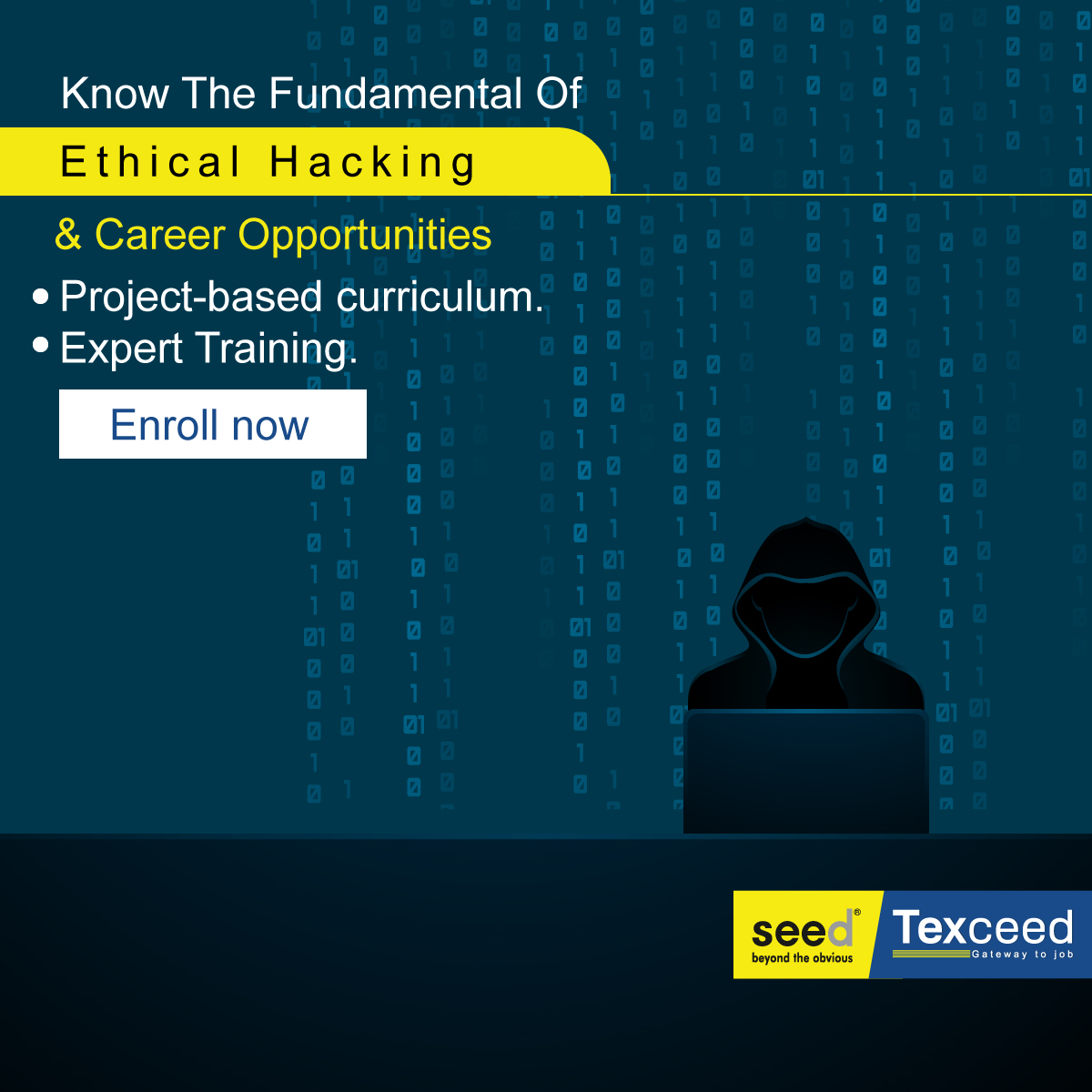 Know The Fundamental Of

Ethical Hacking

& Career Opportunities

• Project-based curriculum.
• Expert Training.

Enroll now

seed®
beyond the obvious

Texceed
Gateway to job